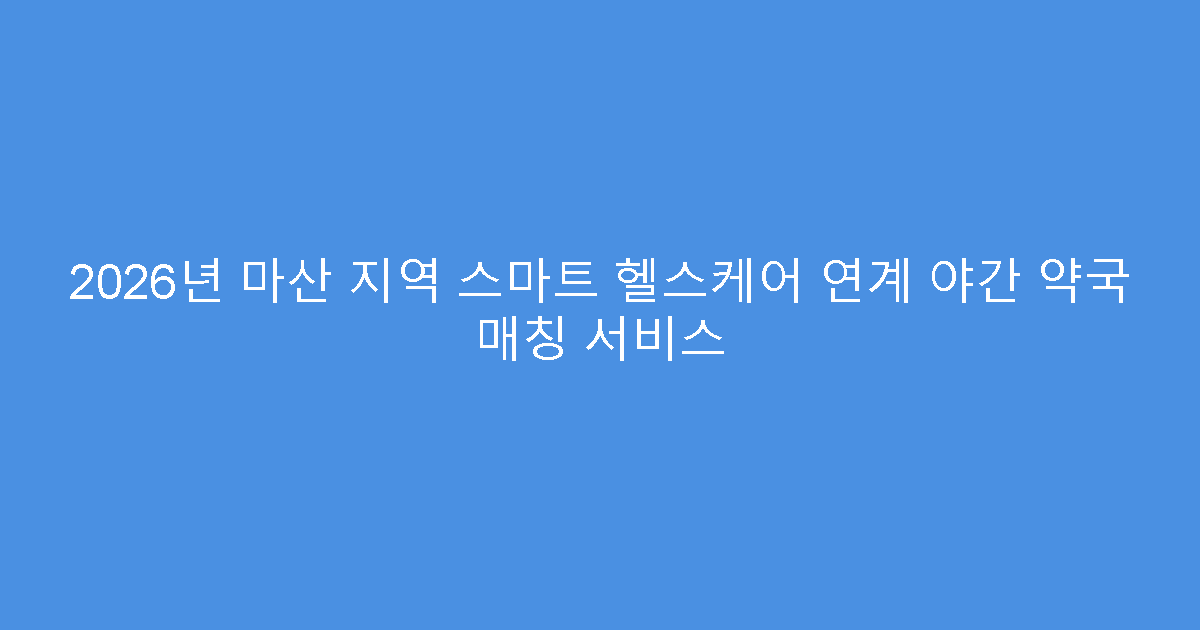 2026년 마산 지역 스마트 헬스케어 연계 야간 약국 매칭 서비스